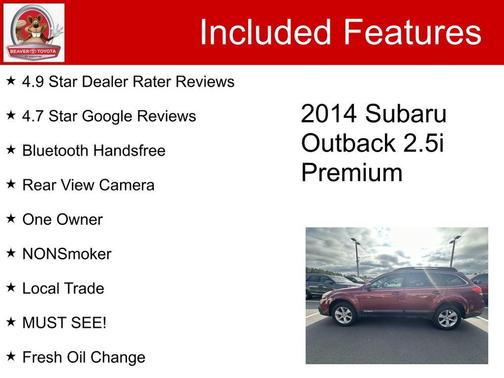 BEAVER TOYOTA

Included Features

★ 4.9 Star Dealer Rater Reviews

★ 4.7 Star Google Reviews

★ Bluetooth Handsfree

★ Rear View Camera

★ One Owner

★ NONSmoker

★ Local Trade

★ MUST SEE!

★ Fresh Oil Change

2014 Subaru Outback 2.5i Premium